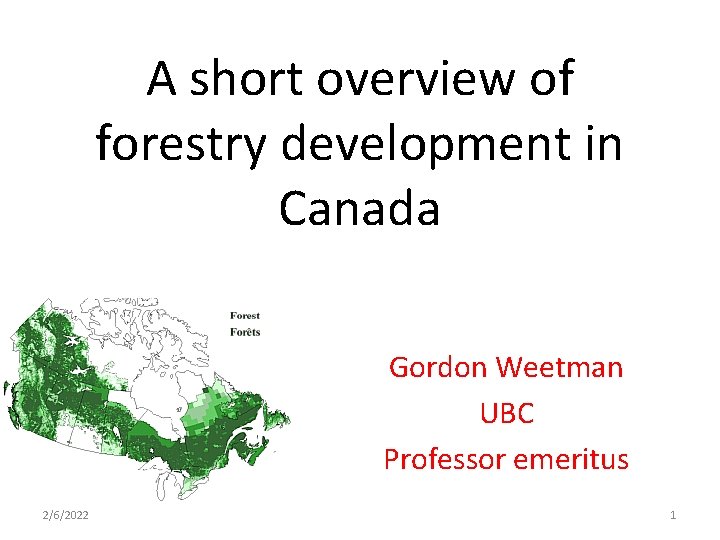 A short overview of forestry development in Canada

Forest
Forêts

Gordon Weetman
UBC
Professor emeritus

2/6/2022

1